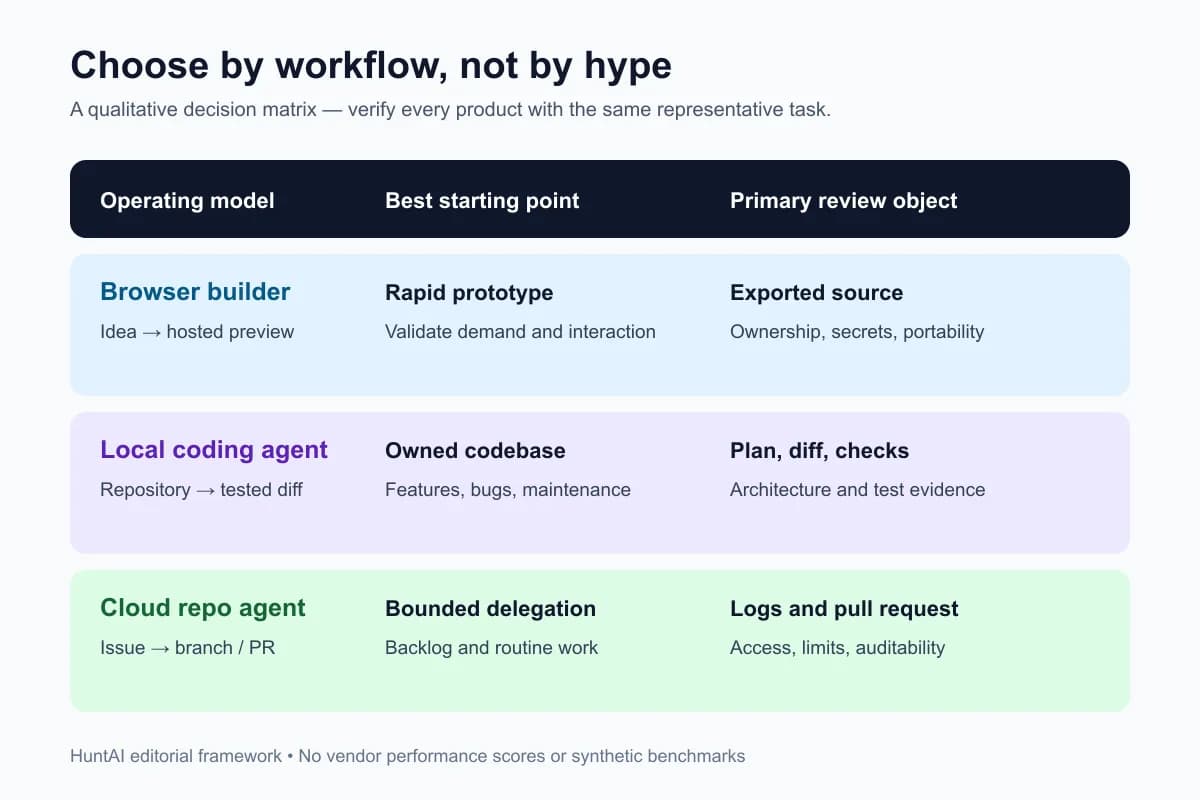 Choose by workflow, not by hype

A qualitative decision matrix — verify every product with the same representative task.

| Operating model | Best starting point | Primary review object |
|---|---|---|
| Browser builder<br>Idea → hosted preview | Rapid prototype<br>Validate demand and interaction | Exported source<br>Ownership, secrets, portability |
| Local coding agent<br>Repository → tested diff | Owned codebase<br>Features, bugs, maintenance | Plan, diff, checks<br>Architecture and test evidence |
| Cloud repo agent<br>Issue → branch / PR | Bounded delegation<br>Backlog and routine work | Logs and pull request<br>Access, limits, auditability |

HuntAI editorial framework • No vendor performance scores or synthetic benchmarks